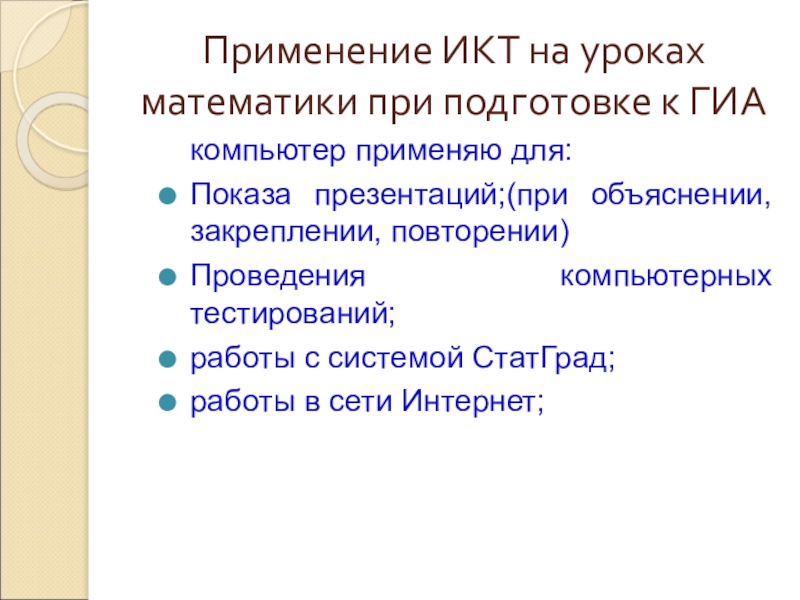 Применение ИКТ на уроках математики при подготовке к ГИА

компьютер применяю для:

- Показа презентаций;(при объяснении, закреплении, повторении)
- Проведения компьютерных тестирований;
- работы с системой СтатГрад;
- работы в сети Интернет;